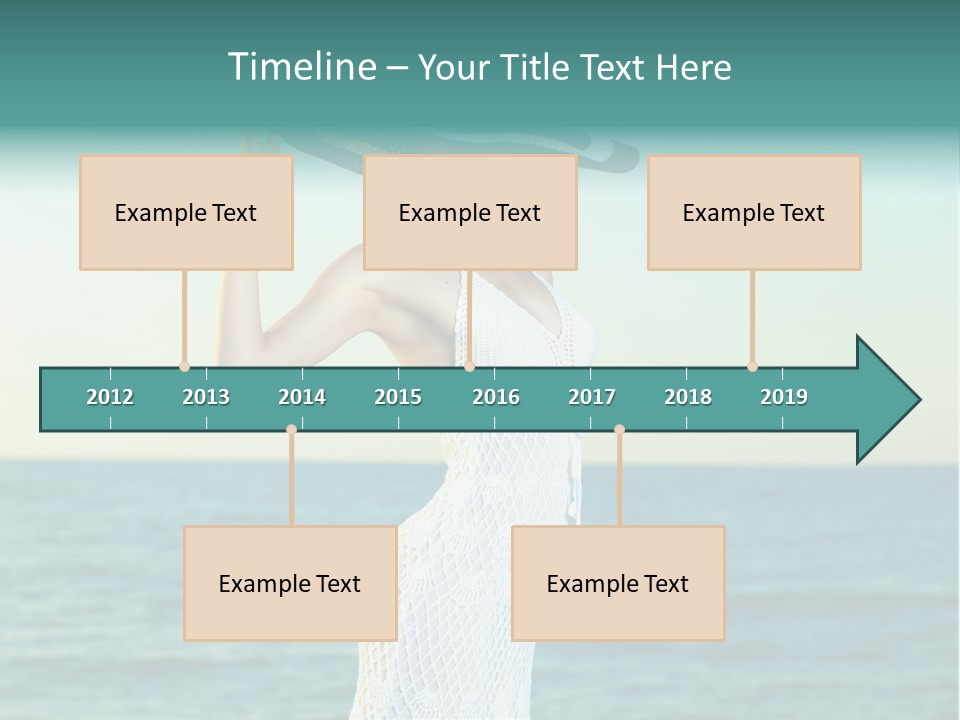 Timeline – Your Title Text Here

Example Text

Example Text

Example Text

2012 2013 2014 2015 2016 2017 2018 2019

Example Text

Example Text